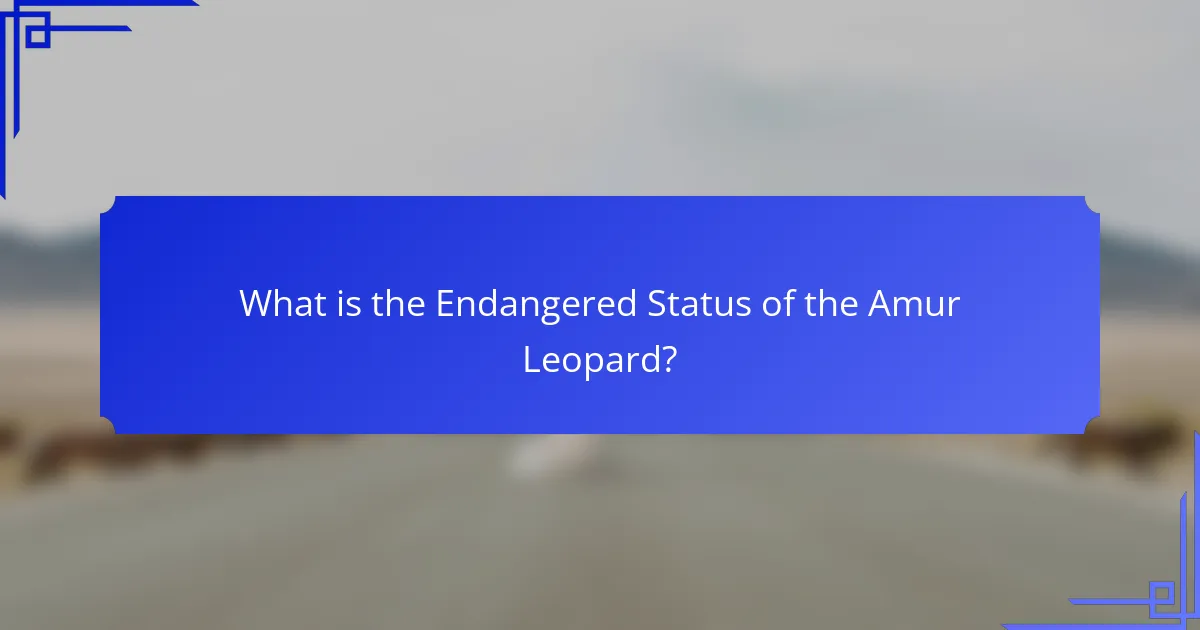 What is the Endangered Status of the Amur Leopard?